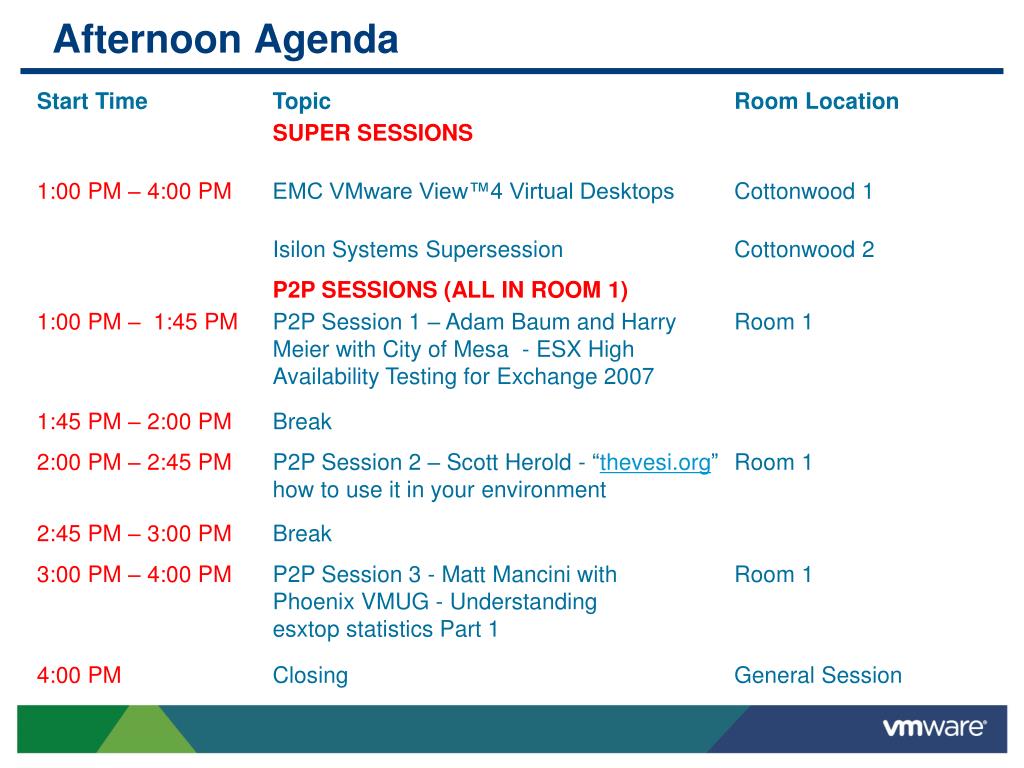 Afternoon Agenda

| Start Time | Topic | Room Location |
|---|---|---|
| | SUPER SESSIONS | |
| 1:00 PM – 4:00 PM | EMC VMware View™4 Virtual Desktops | Cottonwood 1 |
| | Isilon Systems Supersession | Cottonwood 2 |
| | P2P SESSIONS (ALL IN ROOM 1) | |
| 1:00 PM – 1:45 PM | P2P Session 1 – Adam Baum and Harry Meier with City of Mesa - ESX High Availability Testing for Exchange 2007 | Room 1 |
| 1:45 PM – 2:00 PM | Break | |
| 2:00 PM – 2:45 PM | P2P Session 2 – Scott Herold - “thevesi.org” how to use it in your environment | Room 1 |
| 2:45 PM – 3:00 PM | Break | |
| 3:00 PM – 4:00 PM | P2P Session 3 - Matt Mancini with Phoenix VMUG - Understanding esxtop statistics Part 1 | Room 1 |
| 4:00 PM | Closing | General Session |

vmware®